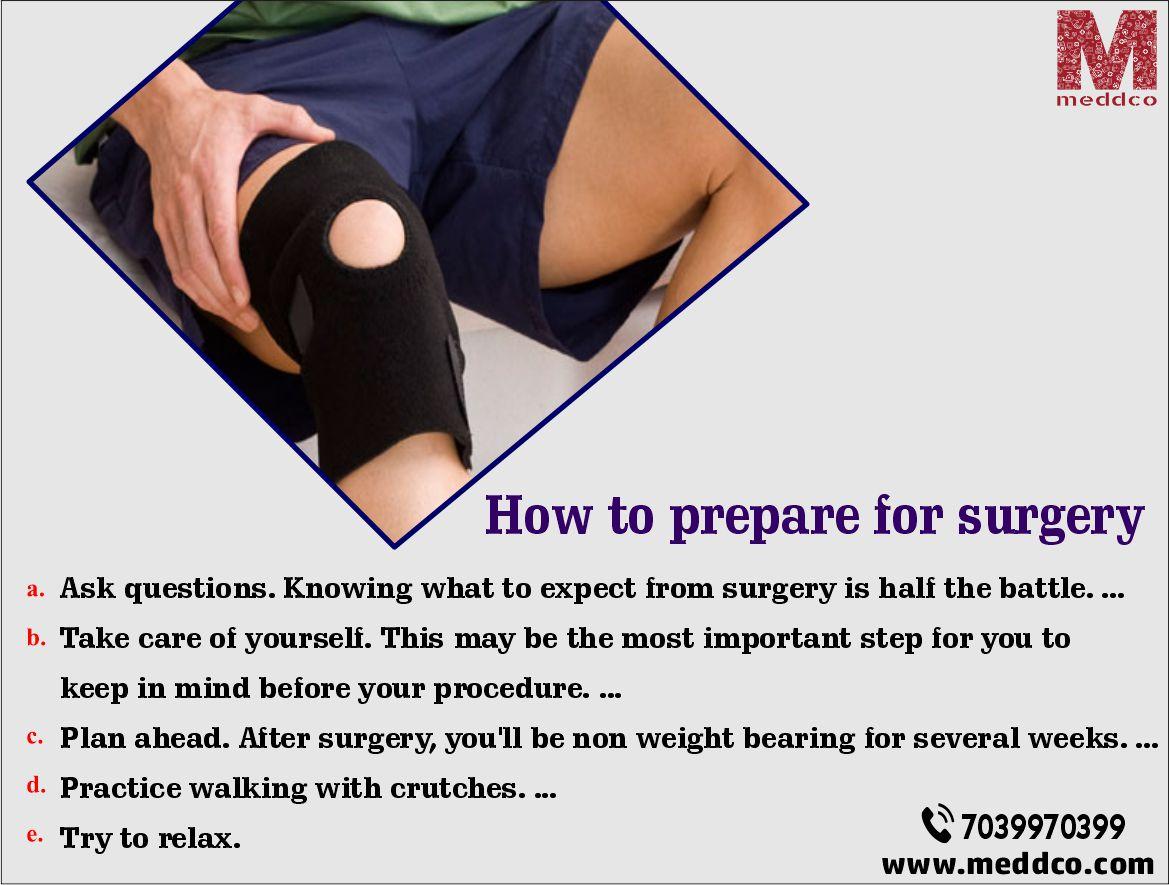 M
meddco

How to prepare for surgery

a. Ask questions. Knowing what to expect from surgery is half the battle. ...

b. Take care of yourself. This may be the most important step for you to keep in mind before your procedure. ...

c. Plan ahead. After surgery, you'll be non weight bearing for several weeks. ...

d. Practice walking with crutches. ...

e. Try to relax.

7039970399
www.meddco.com